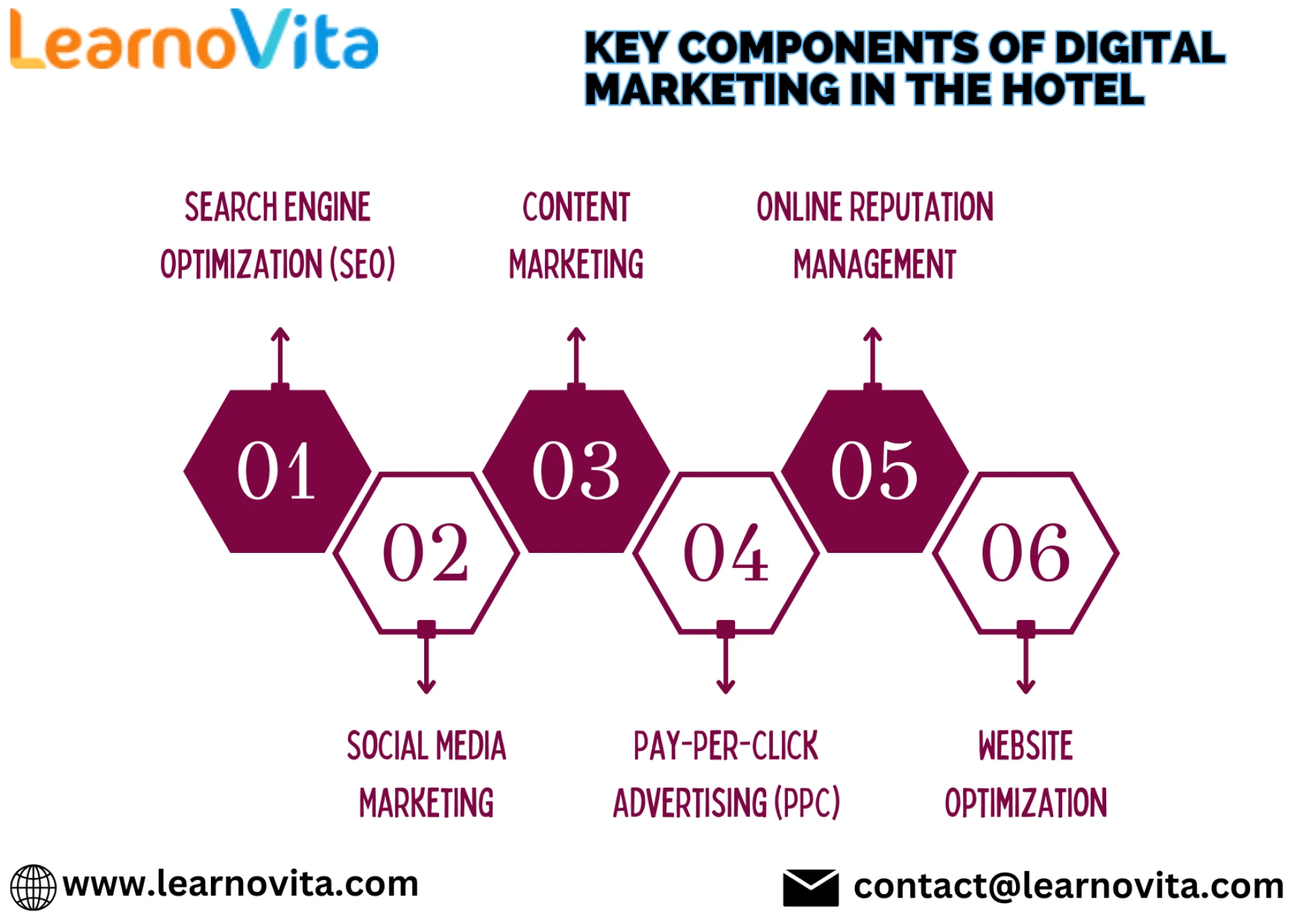 LearnoVita

KEY COMPONENTS OF DIGITAL MARKETING IN THE HOTEL

SEARCH ENGINE OPTIMIZATION (SEO)

CONTENT MARKETING

ONLINE REPUTATION MANAGEMENT

01

02

03

04

05

06

SOCIAL MEDIA MARKETING

PAY-PER-CLICK ADVERTISING (PPC)

WEBSITE OPTIMIZATION

www.learnovita.com

contact@learnovita.com